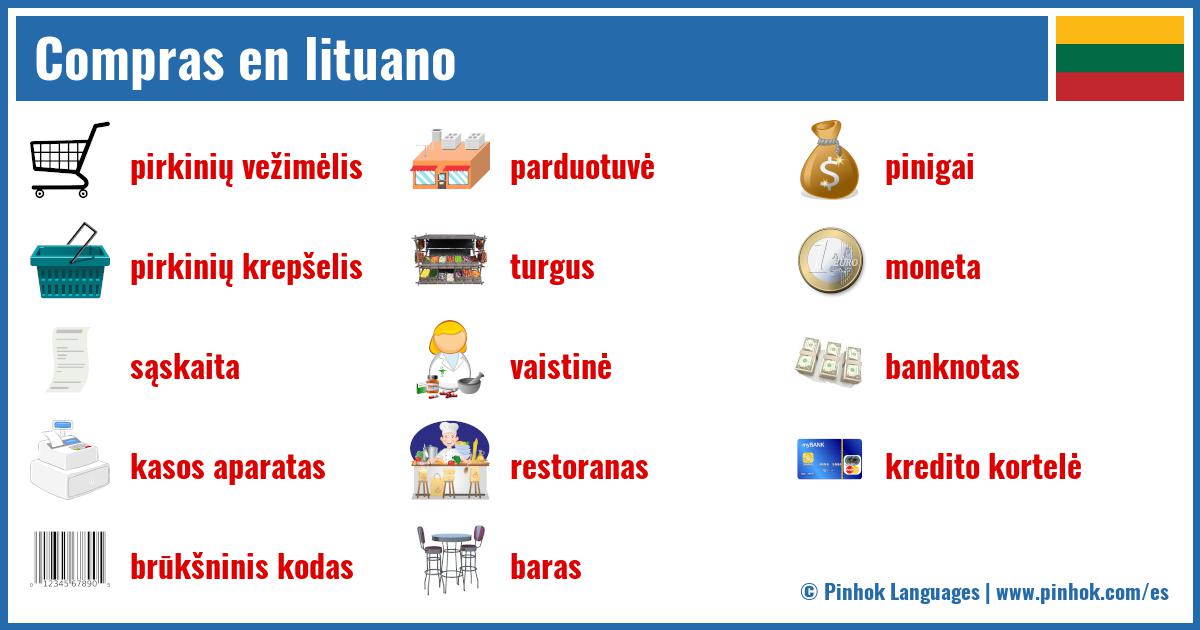 Compras en lituano

pirkinių vežimėlis

pirkinių krepšelis

sąskaita

kasos aparatas

brūkšninis kodas

parduotuvė

turgus

vaistinė

restoranas

baras

pinigai

moneta

banknotas

kredito kortelė

© Pinhok Languages | www.pinhok.com/es